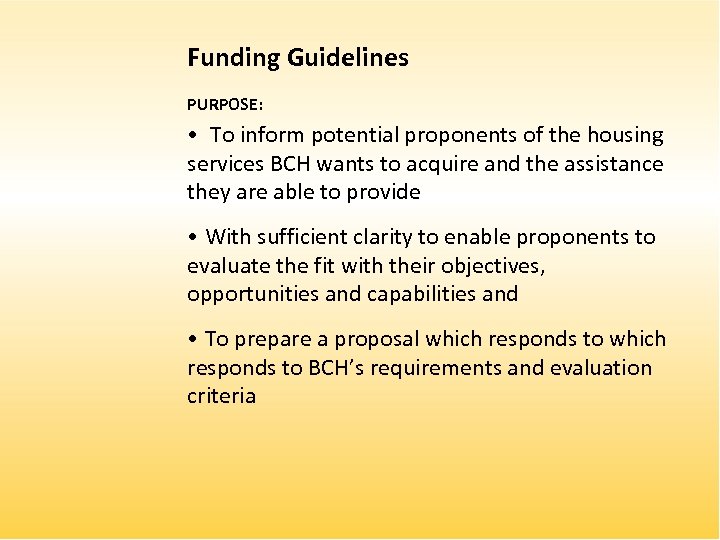 Funding Guidelines

PURPOSE:

• To inform potential proponents of the housing services BCH wants to acquire and the assistance they are able to provide

• With sufficient clarity to enable proponents to evaluate the fit with their objectives, opportunities and capabilities and

• To prepare a proposal which responds to which responds to BCH's requirements and evaluation criteria